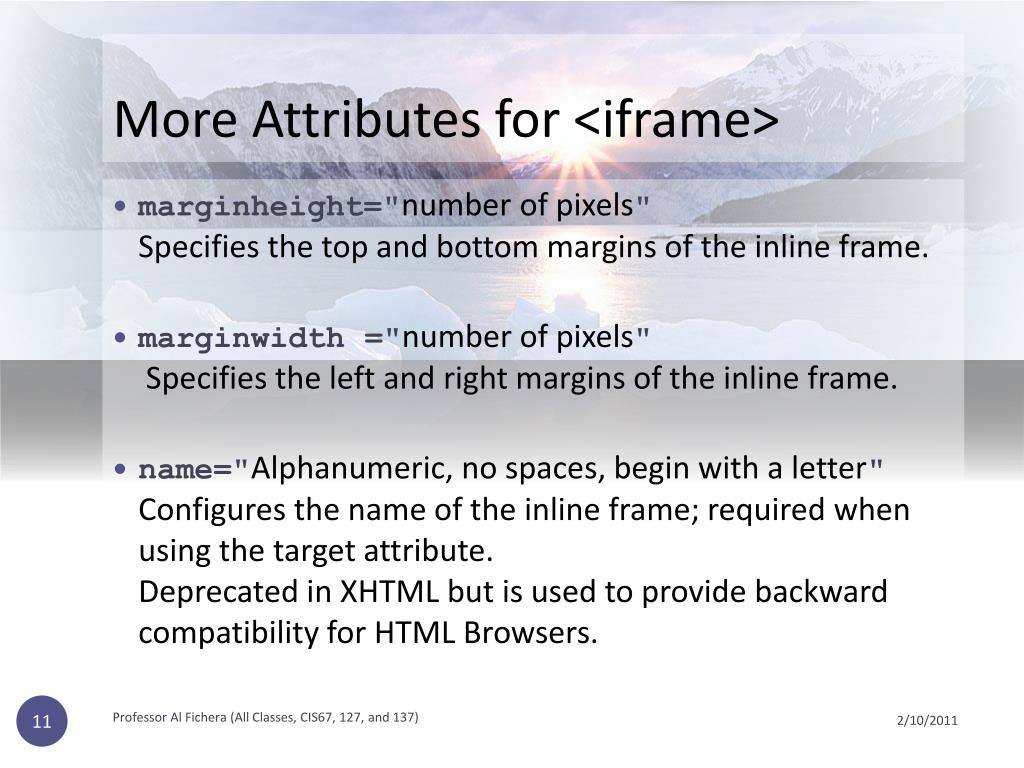 More Attributes for <iframe>

• marginheight="number of pixels"
Specifies the top and bottom margins of the inline frame.

• marginwidth ="number of pixels"
Specifies the left and right margins of the inline frame.

• name="Alphanumeric, no spaces, begin with a letter"
Configures the name of the inline frame; required when using the target attribute.
Deprecated in XHTML but is used to provide backward compatibility for HTML Browsers.

11

Professor Al Fichera (All Classes, CIS67, 127, and 137)

2/10/2011